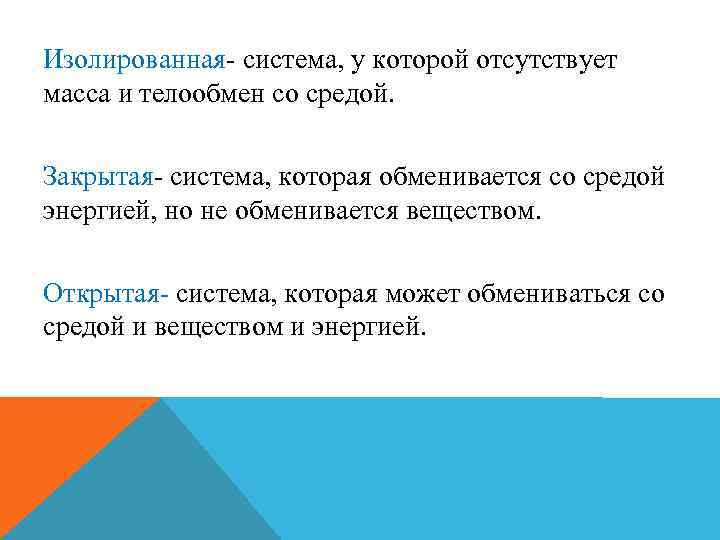 Изолированная- система, у которой отсутствует масса и телообмен со средой.

Закрытая- система, которая обменивается со средой энергией, но не обменивается веществом.

Открытая- система, которая может обмениваться со средой и веществом и энергией.